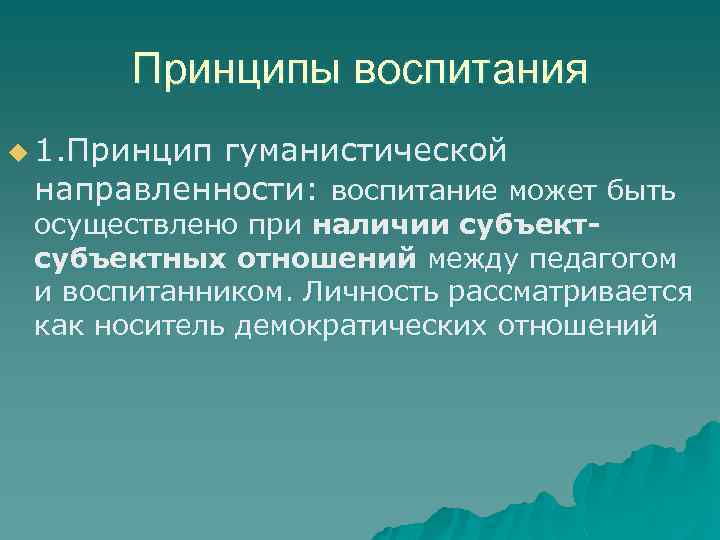 Принципы воспитания

1.Принцип гуманистической направленности: воспитание может быть осуществлено при наличии субъект-субъектных отношений между педагогом и воспитанником. Личность рассматривается как носитель демократических отношений